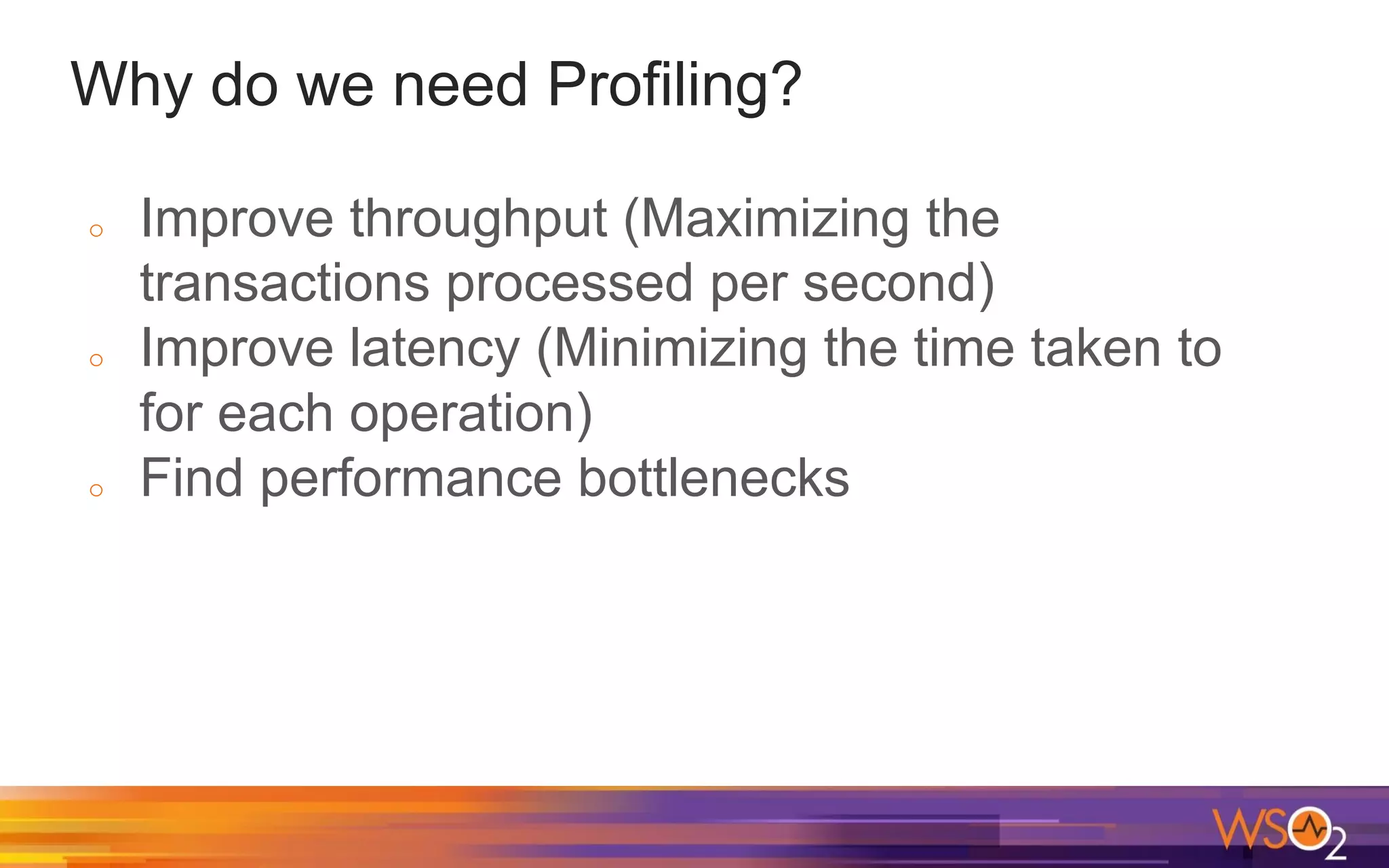 Why do we need Profiling?

○ Improve throughput (Maximizing the transactions processed per second)
○ Improve latency (Minimizing the time taken to for each operation)
○ Find performance bottlenecks

WSO2